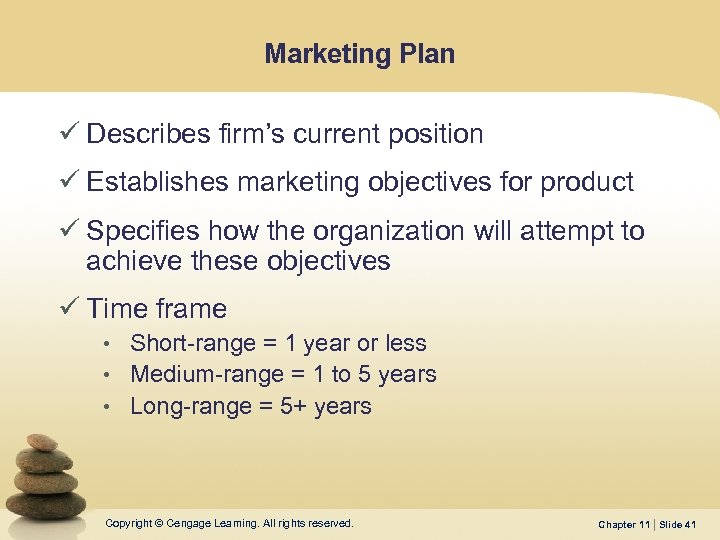 Marketing Plan

✓ Describes firm's current position

✓ Establishes marketing objectives for product

✓ Specifies how the organization will attempt to achieve these objectives

✓ Time frame

• Short-range = 1 year or less
• Medium-range = 1 to 5 years
• Long-range = 5+ years

Copyright © Cengage Learning. All rights reserved.

Chapter 11 | Slide 41